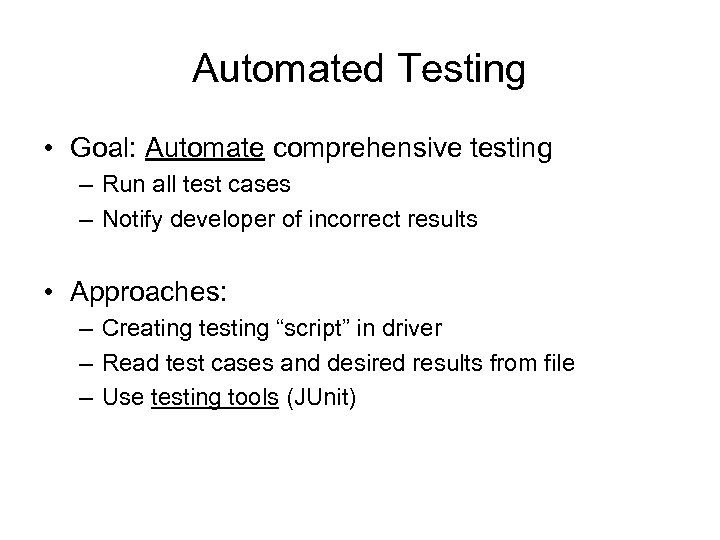 Automated Testing

• Goal: Automate comprehensive testing
– Run all test cases
– Notify developer of incorrect results

• Approaches:
– Creating testing “script” in driver
– Read test cases and desired results from file
– Use testing tools (JUnit)